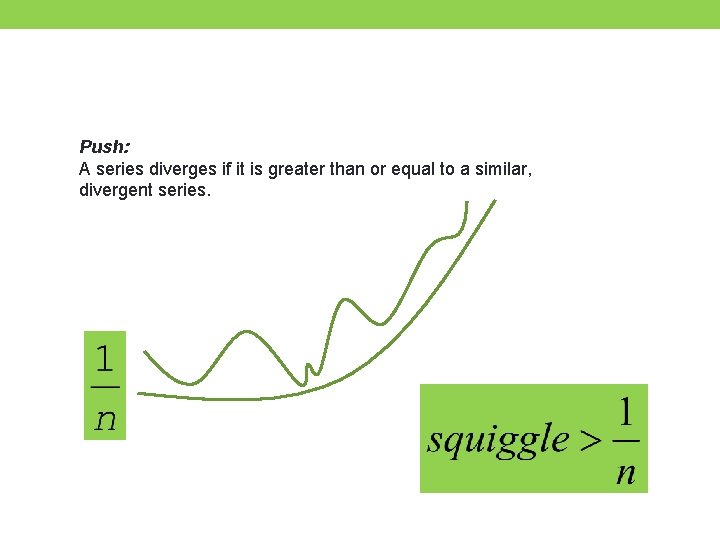 Push:
A series diverges if it is greater than or equal to a similar, divergent series.

$\frac{1}{n}$

$squiggle > \frac{1}{n}$